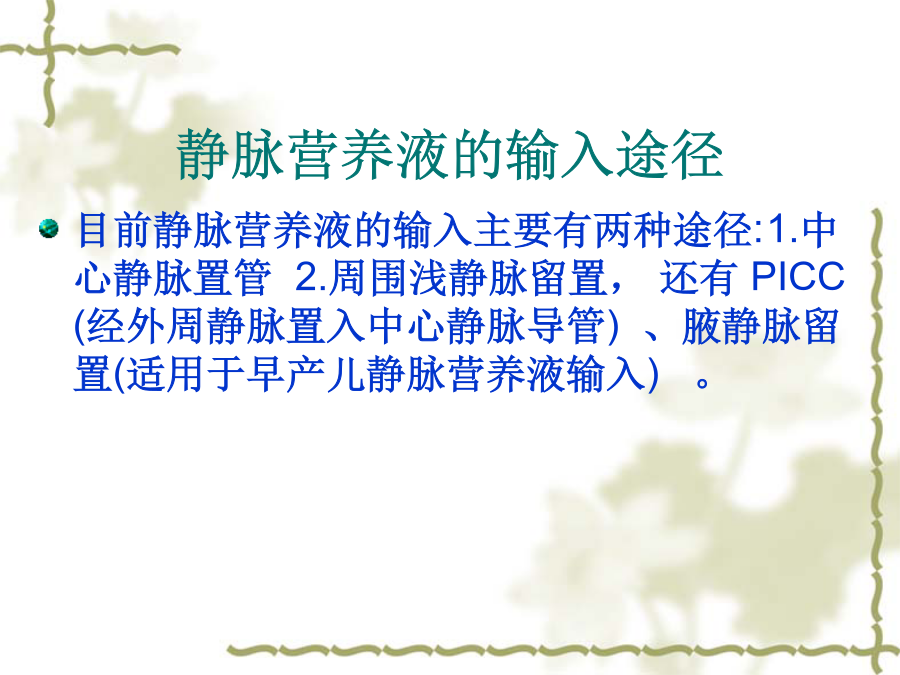 静脉营养液的输入途径

目前静脉营养液的输入主要有两种途径:1.中心静脉置管 2.周围浅静脉留置， 还有 PICC (经外周静脉置入中心静脉导管) 、腋静脉留置(适用于早产儿静脉营养液输入) 。